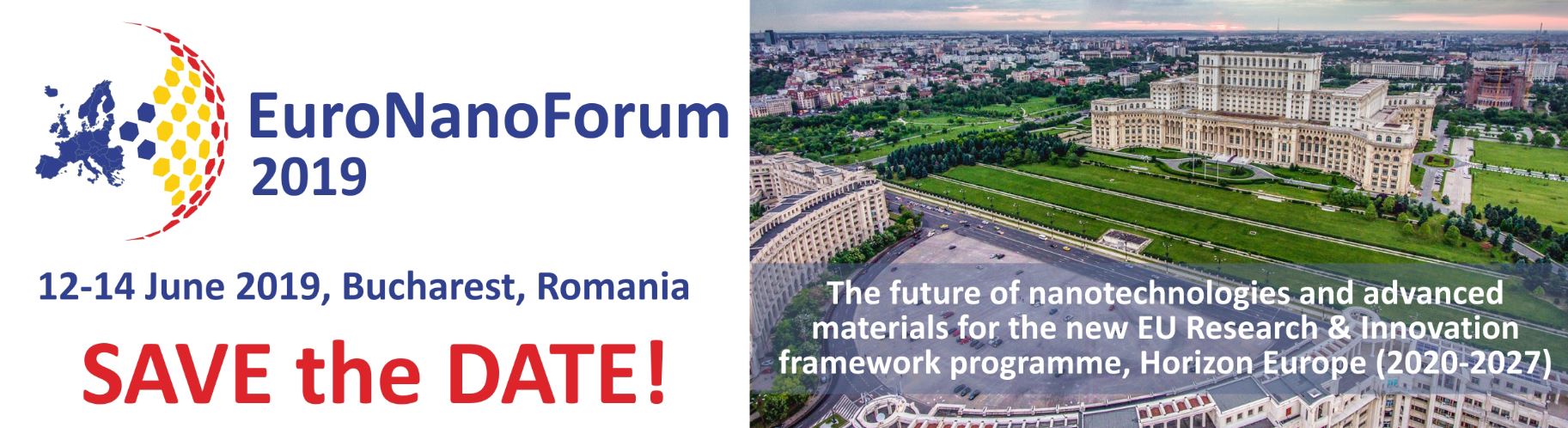 EuroNanoForum
2019

12-14 June 2019, Bucharest, Romania

SAVE the DATE!

The future of nanotechnologies and advanced materials for the new EU Research & Innovation framework programme, Horizon Europe (2020-2027)